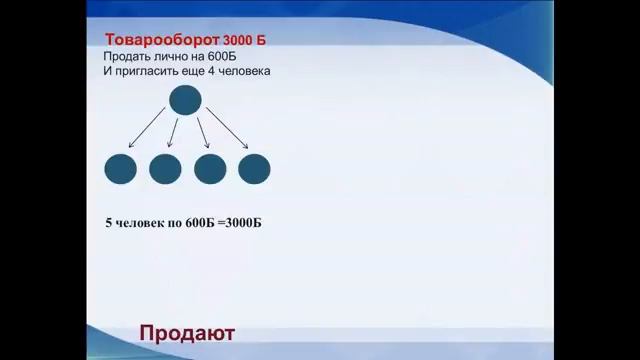 Товарооборот 3000 Б
Продать лично на 600Б
И пригласить еще 4 человека

5 человек по 600Б =3000Б

Продают